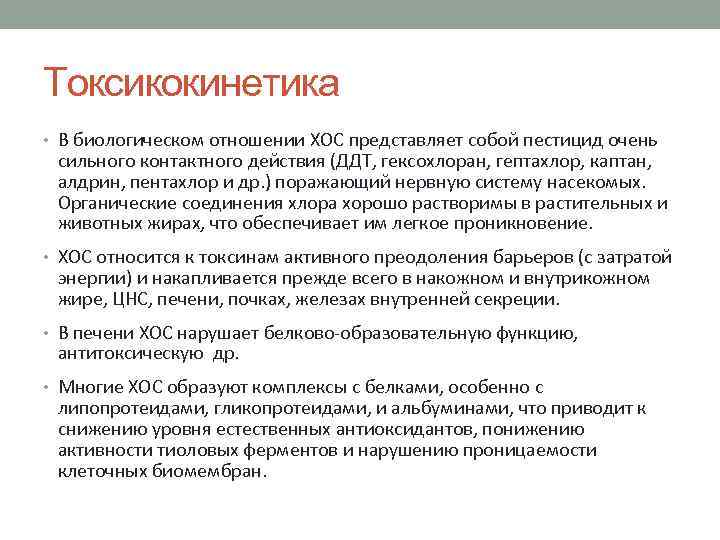 Токсикокинетика

• В биологическом отношении ХОС представляет собой пестицид очень сильного контактного действия (ДДТ, гексохлоран, гептахлор, каптан, алдрин, пентахлор и др.) поражающий нервную систему насекомых. Органические соединения хлора хорошо растворимы в растительных и животных жирах, что обеспечивает им легкое проникновение.

• ХОС относится к токсинам активного преодоления барьеров (с затратой энергии) и накапливается прежде всего в накожном и внутрикожном жире, ЦНС, печени, почках, железах внутренней секреции.

• В печени ХОС нарушает белково-образовательную функцию, антитоксическую др.

• Многие ХОС образуют комплексы с белками, особенно с липопротеидами, гликопротеидами, и альбуминами, что приводит к снижению уровня естественных антиоксидантов, понижению активности тиоловых ферментов и нарушению проницаемости клеточных биомембран.